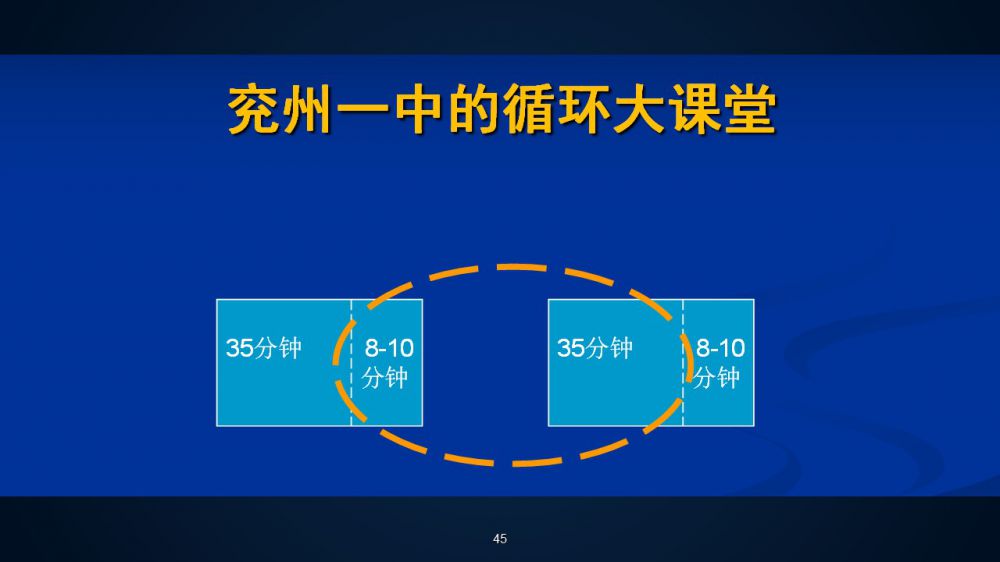 兖州一中的循环大课堂

35分钟

8-10分钟

35分钟

8-10分钟

45